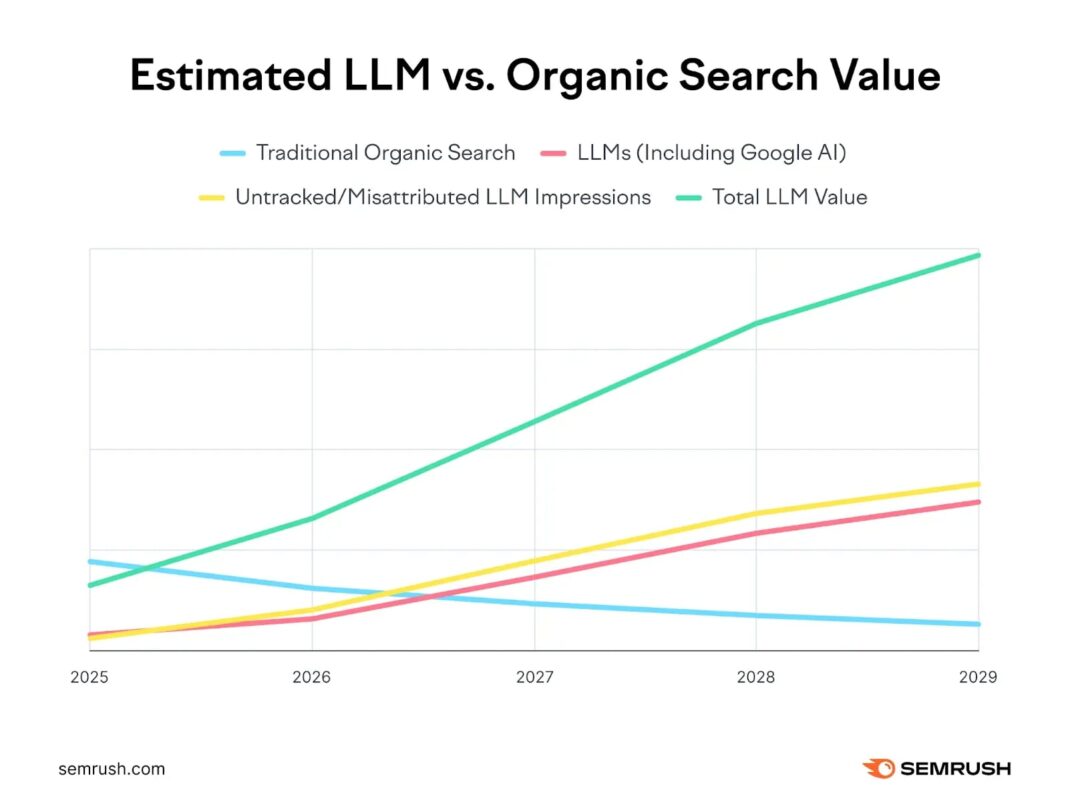 Estimated LLM vs. Organic Search Value

Traditional Organic Search
LLMs (Including Google AI)
Untracked/Misattributed LLM Impressions
Total LLM Value

2025
2026
2027
2028
2029

semrush.com

SEMRUSH